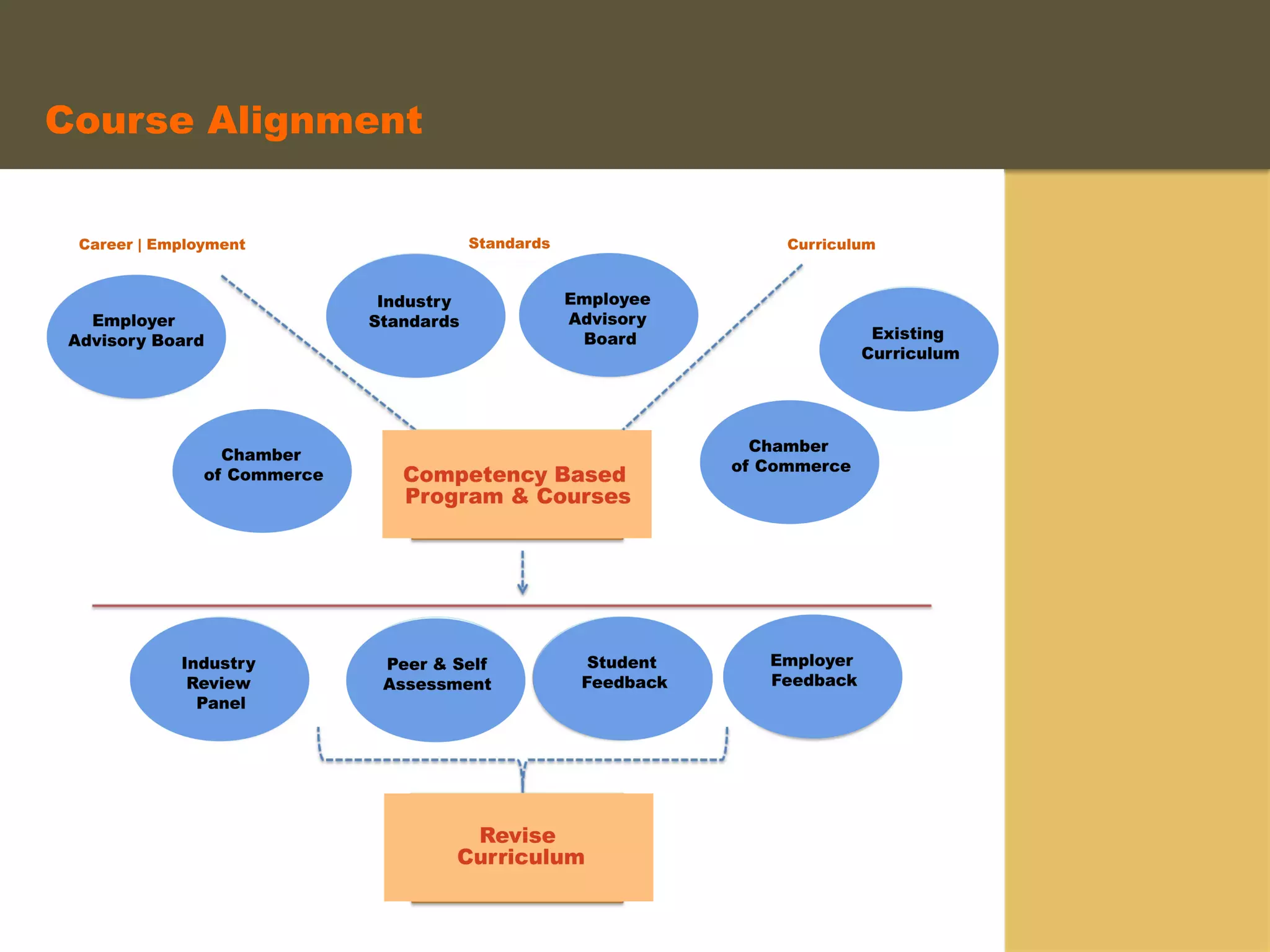 Course Alignment

Career | Employment

Standards

Curriculum

Employer Advisory Board

Industry Standards

Employee Advisory Board

Existing Curriculum

Chamber of Commerce

Competency Based Program & Courses

Chamber of Commerce

Industry Review Panel

Peer & Self Assessment

Student Feedback

Employer Feedback

Revise Curriculum